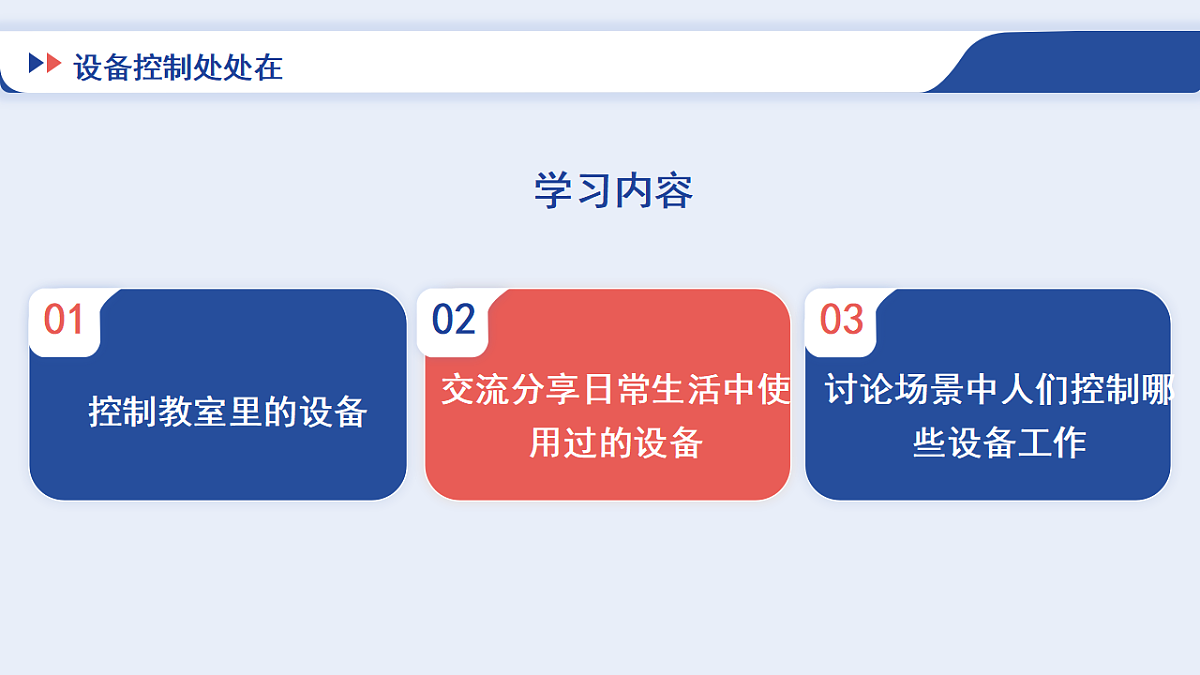 设备控制处处在

学习内容

01
控制教室里的设备

02
交流分享日常生活中使用过的设备

03
讨论场景中人们控制哪些设备工作